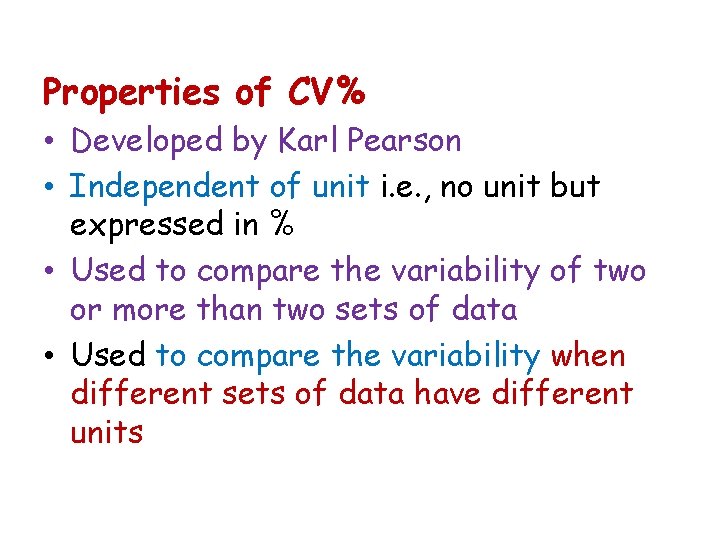 Properties of CV%

• Developed by Karl Pearson
• Independent of unit i.e., no unit but expressed in %
• Used to compare the variability of two or more than two sets of data
• Used to compare the variability when different sets of data have different units